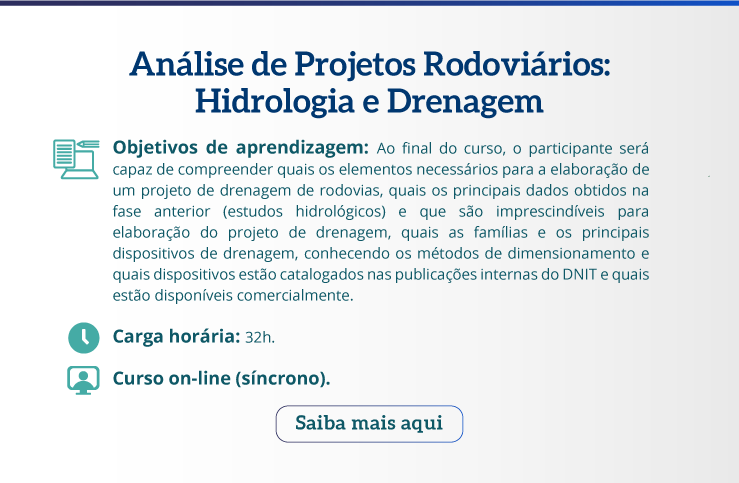 Análise de Projetos Rodoviários: Hidrologia e Drenagem

Objetivos de aprendizagem: Ao final do curso, o participante será capaz de compreender quais os elementos necessários para a elaboração de um projeto de drenagem de rodovias, quais os principais dados obtidos na fase anterior (estudos hidrológicos) e que são imprescindíveis para elaboração do projeto de drenagem, quais as famílias e os principais dispositivos de drenagem, conhecendo os métodos de dimensionamento e quais dispositivos estão catalogados nas publicações internas do DNIT e quais estão disponíveis comercialmente.

Carga horária: 32h.

Curso on-line (síncrono).

Saiba mais aqui